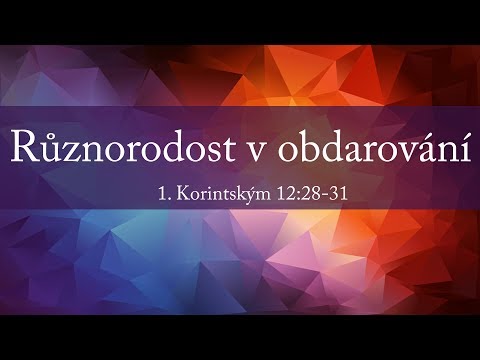 Různorodost v obdarování

1. Korintským 12:28-31